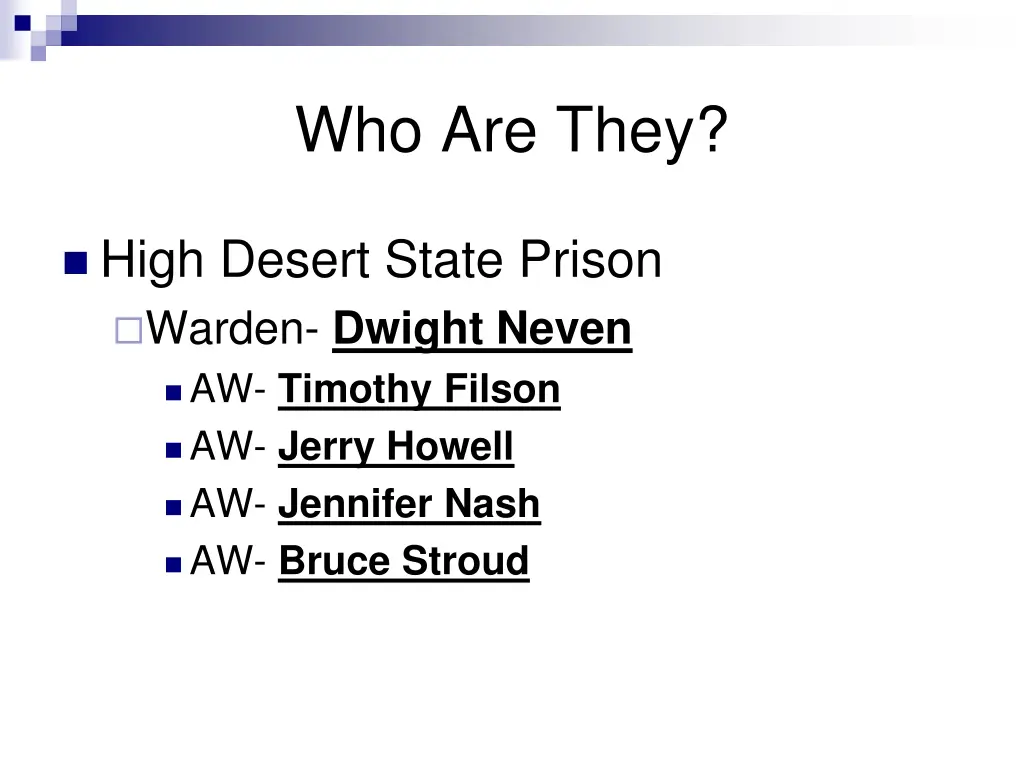 Who Are They?

High Desert State Prison

Warden- Dwight Neven

AW- Timothy Filson

AW- Jerry Howell

AW- Jennifer Nash

AW- Bruce Stroud